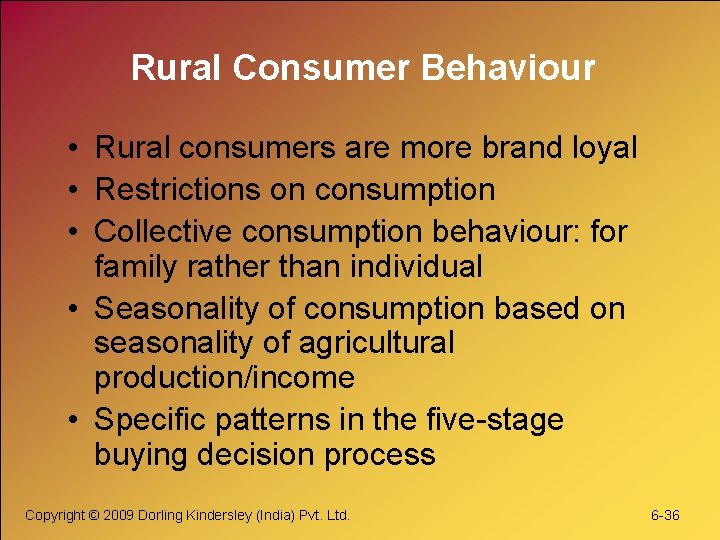 Rural Consumer Behaviour

• Rural consumers are more brand loyal
• Restrictions on consumption
• Collective consumption behaviour: for family rather than individual
• Seasonality of consumption based on seasonality of agricultural production/income
• Specific patterns in the five-stage buying decision process

Copyright © 2009 Dorling Kindersley (India) Pvt. Ltd.

6-36